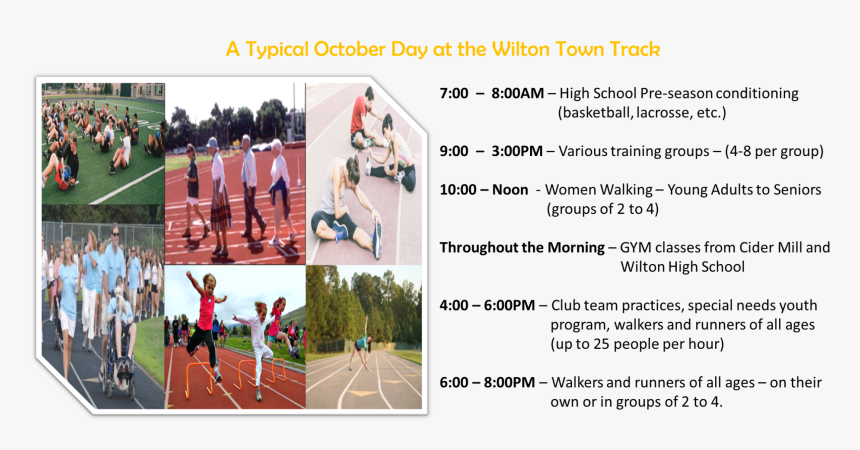 A Typical October Day at the Wilton Town Track

7:00 – 8:00AM – High School Pre-season conditioning (basketball, lacrosse, etc.)

9:00 – 3:00PM – Various training groups – (4-8 per group)

10:00 – Noon - Women Walking – Young Adults to Seniors (groups of 2 to 4)

Throughout the Morning – GYM classes from Cider Mill and Wilton High School

4:00 – 6:00PM – Club team practices, special needs youth program, walkers and runners of all ages (up to 25 people per hour)

6:00 – 8:00PM – Walkers and runners of all ages – on their own or in groups of 2 to 4.